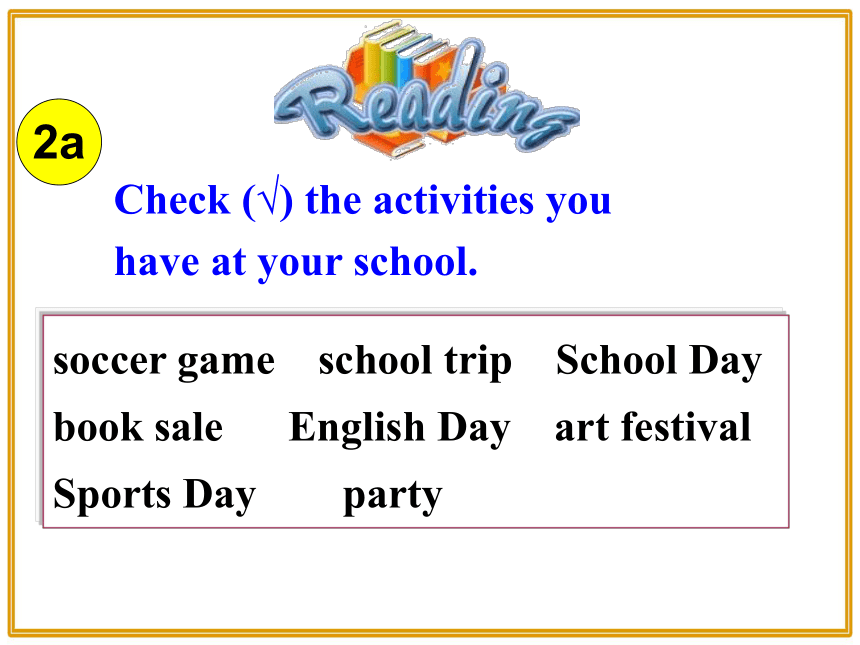 Reading

2a

Check (√) the activities you have at your school.

soccer game school trip School Day
book sale English Day art festival
Sports Day party